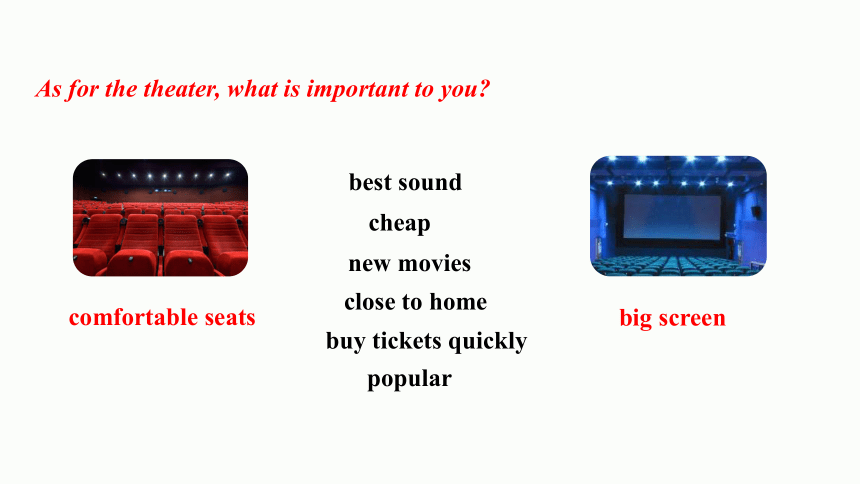 As for the theater, what is important to you?

comfortable seats

best sound
cheap
new movies
close to home
buy tickets quickly
popular

big screen